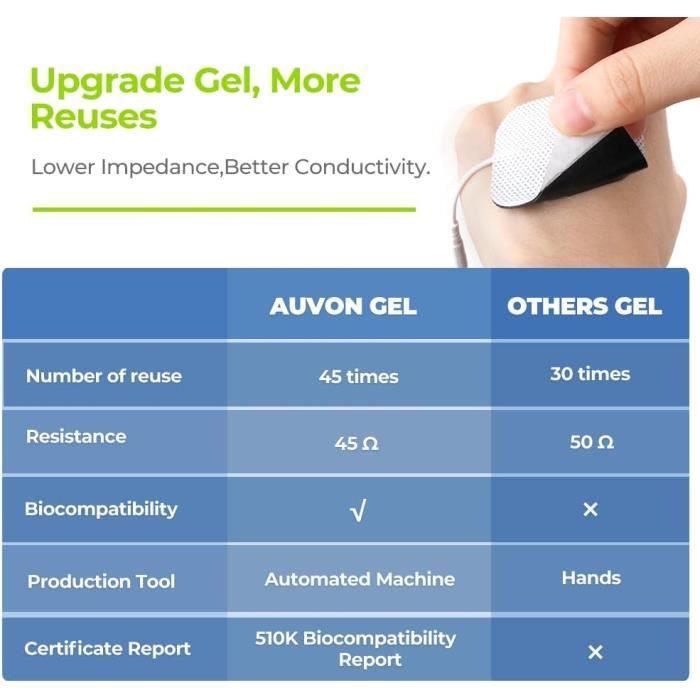 Upgrade Gel, More Reuses

Lower Impedance,Better Conductivity.

| | AUVON GEL | OTHERS GEL |
|---|---|---|
| Number of reuse | 45 times | 30 times |
| Resistance | 45 Ω | 50 Ω |
| Biocompatibility | √ | × |
| Production Tool | Automated Machine | Hands |
| Certificate Report | 510K Biocompatibility Report | × |